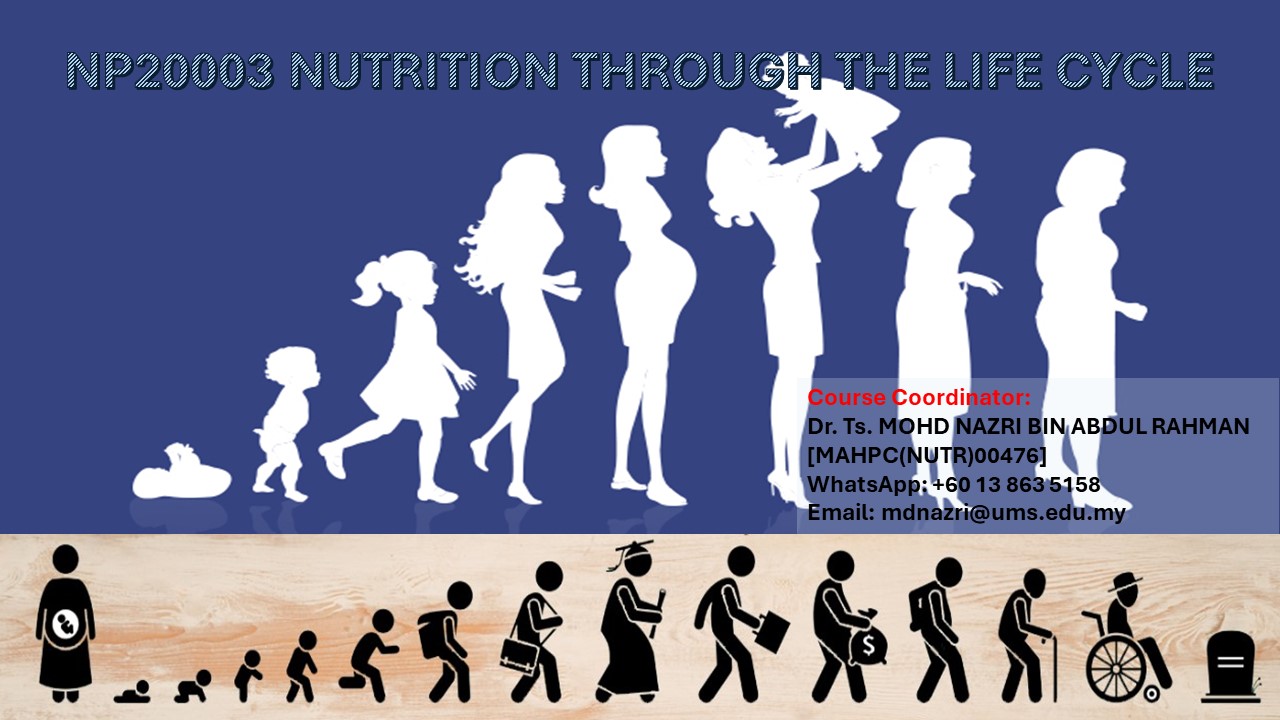 NP20003 NUTRITION THROUGH THE LIFE CYCLE

Course Coordinator:
Dr. Ts. MOHD NAZRI BIN ABDUL RAHMAN
[MAHPC(NUTR)00476]
WhatsApp: +60 13 863 5158
Email: mdnazri@ums.edu.my

$